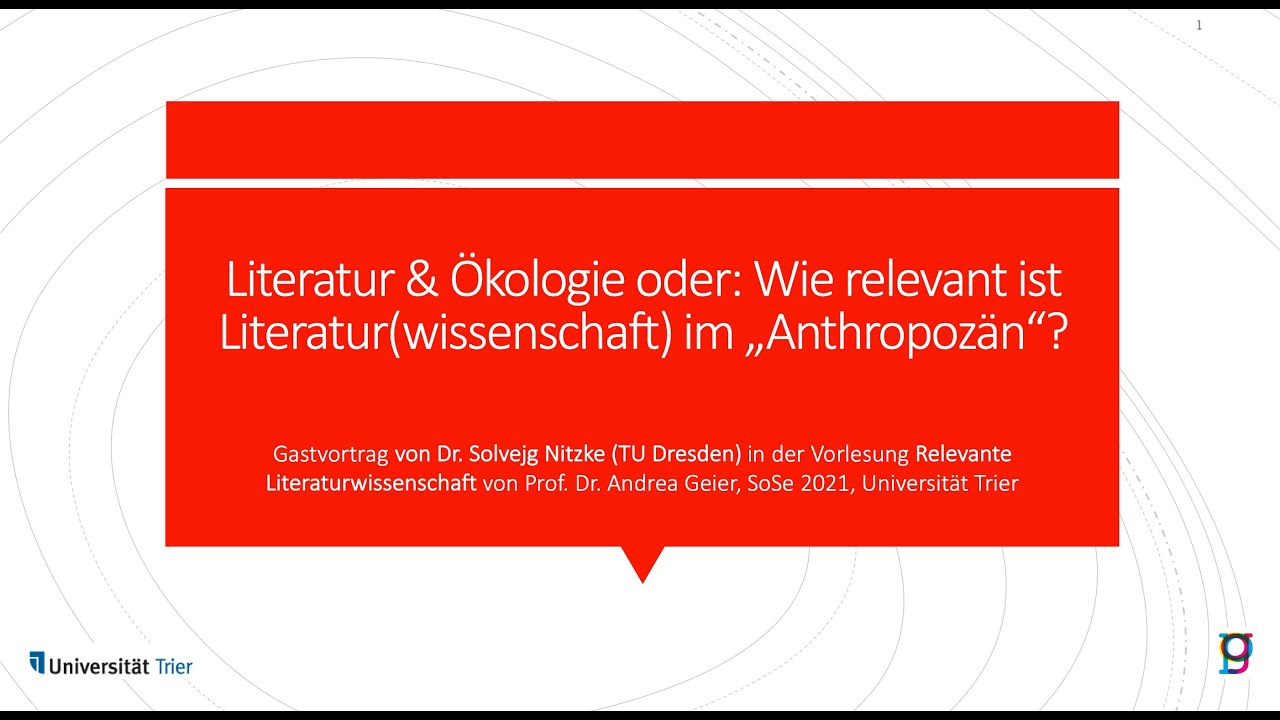 1

Literatur & Ökologie oder: Wie relevant ist Literatur(wissenschaft) im „Anthropozän“?

Gastvortrag von Dr. Solvejg Nitzke (TU Dresden) in der Vorlesung Relevante Literaturwissenschaft von Prof. Dr. Andrea Geier, SoSe 2021, Universität Trier

Universität Trier

g